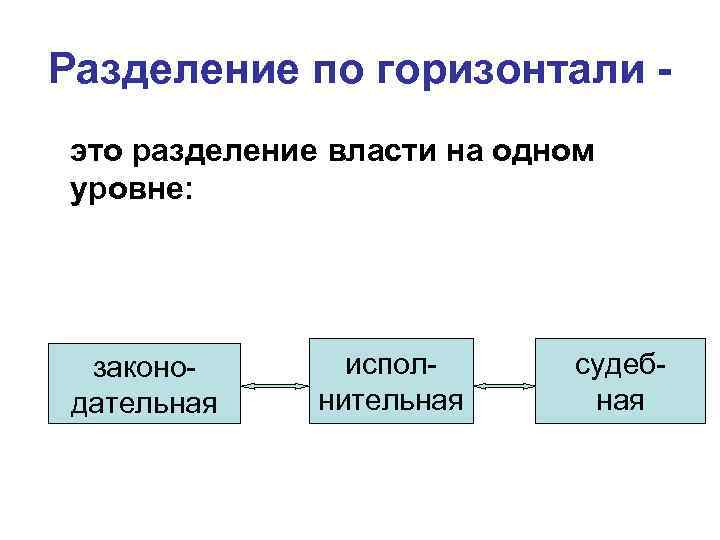 Разделение по горизонтали -

это разделение власти на одном уровне:

законодательная

исполнительная

судебная